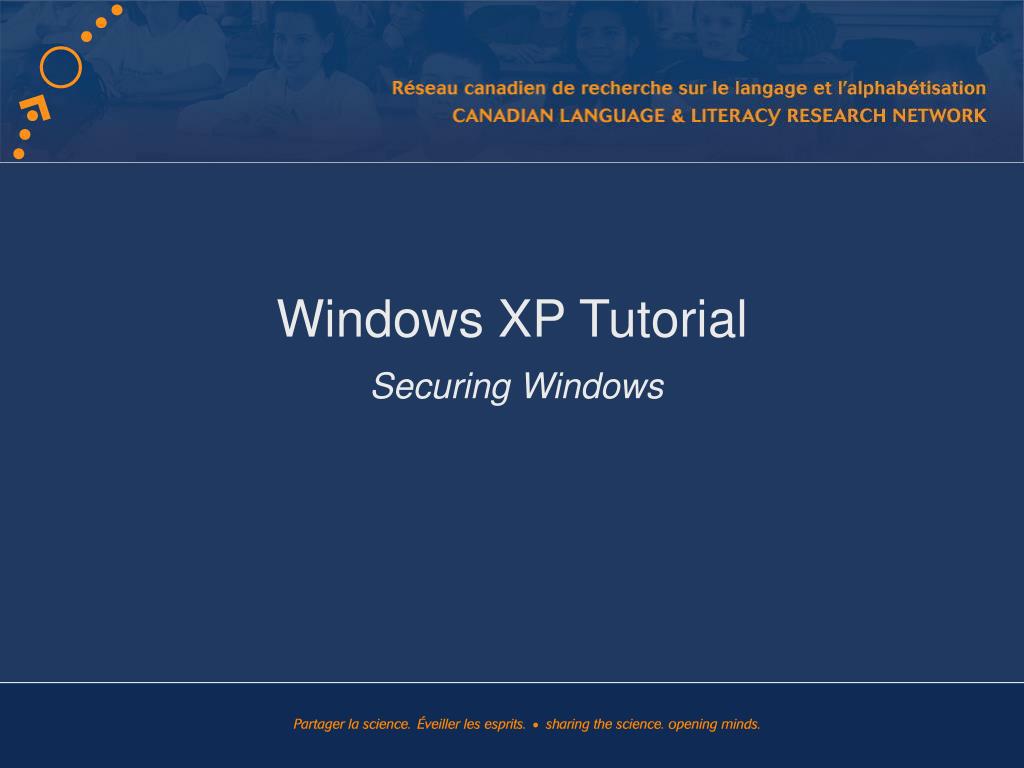 Réseau canadien de recherche sur le langage et l'alphabétisation
CANADIAN LANGUAGE & LITERACY RESEARCH NETWORK

Windows XP Tutorial

Securing Windows

Partager la science. Éveiller les esprits. • sharing the science. opening minds.